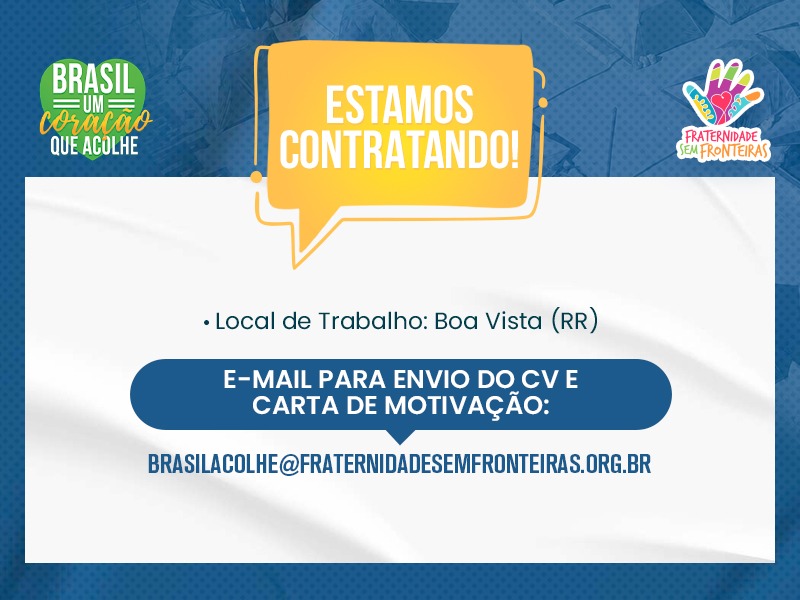 BRASIL UM coração QUE ACOLHE

ESTAMOS CONTRATANDO!

FRATERNIDADE SEM FRONTEIRAS

• Local de Trabalho: Boa Vista (RR)

E-MAIL PARA ENVIO DO CV E CARTA DE MOTIVAÇÃO:

BRASILACOLHE@FRATERNIDADESEMFRONTEIRAS.ORG.BR